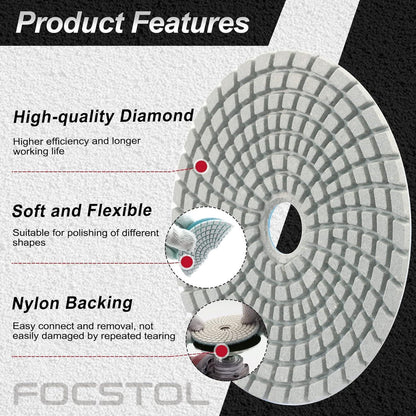 Product Features

High-quality Diamond

Higher efficiency and longer working life

Soft and Flexible

Suitable for polishing of different shapes

Nylon Backing

Easy connect and removal, not easily damaged by repeated tearing

FOCSTOL